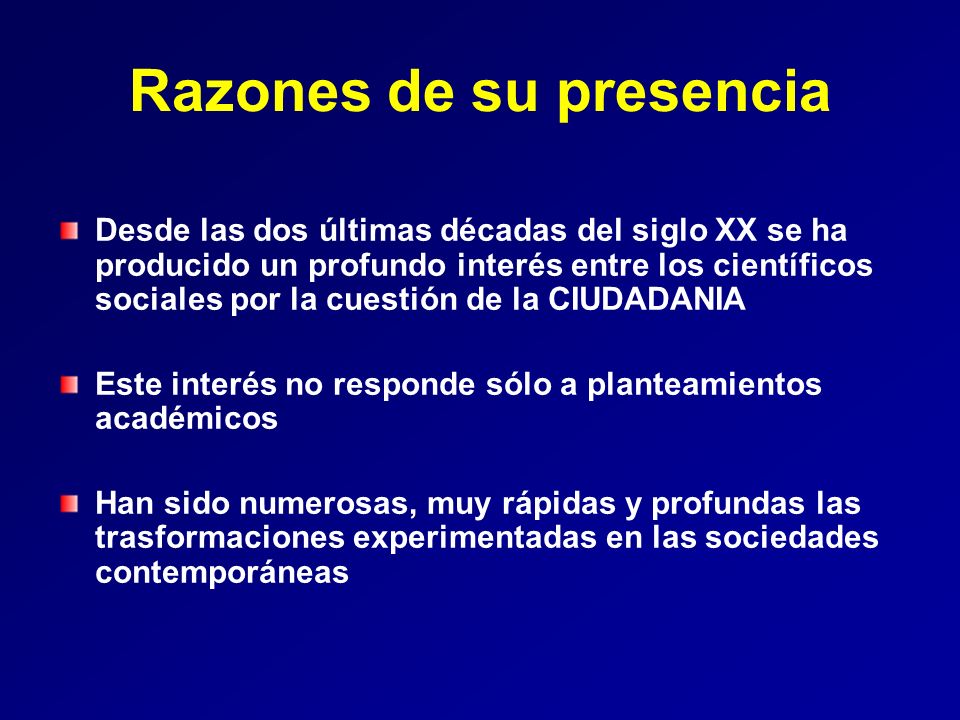 Razones de su presencia

Desde las dos últimas décadas del siglo XX se ha producido un profundo interés entre los científicos sociales por la cuestión de la CIUDADANIA

Este interés no responde sólo a planteamientos académicos

Han sido numerosas, muy rápidas y profundas las trasformaciones experimentadas en las sociedades contemporáneas